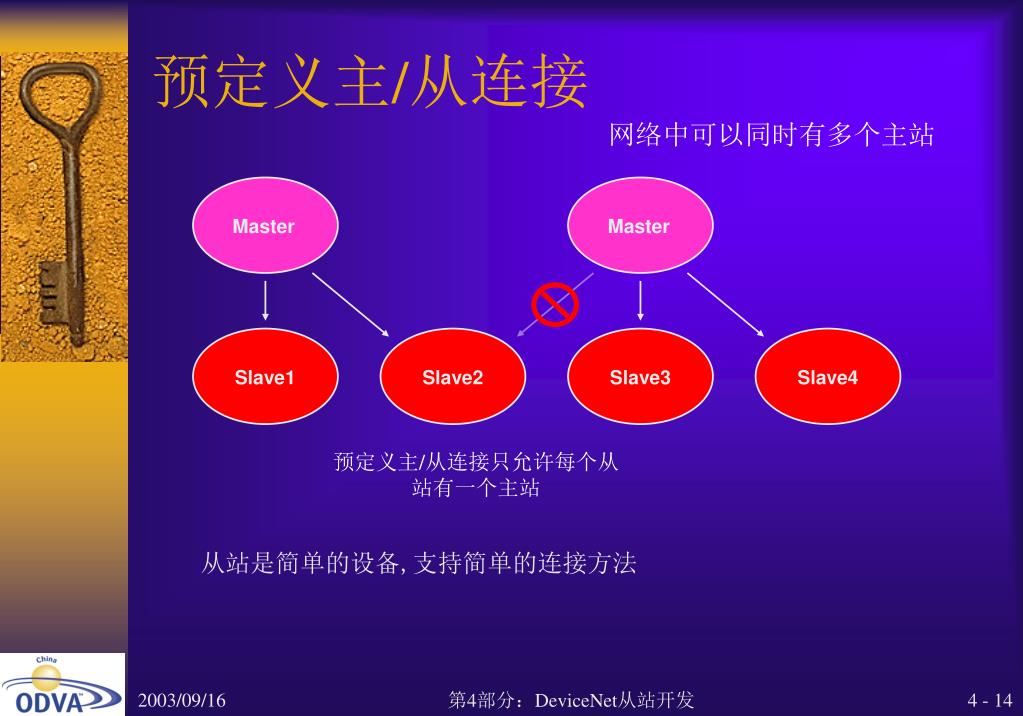 预定义主/从连接

网络中可以同时有多个主站

Master

Master

Slave1

Slave2

Slave3

Slave4

预定义主/从连接只允许每个从站有一个主站

从站是简单的设备, 支持简单的连接方法

China
ODVA

2003/09/16

第4部分：DeviceNet从站开发

4 - 14